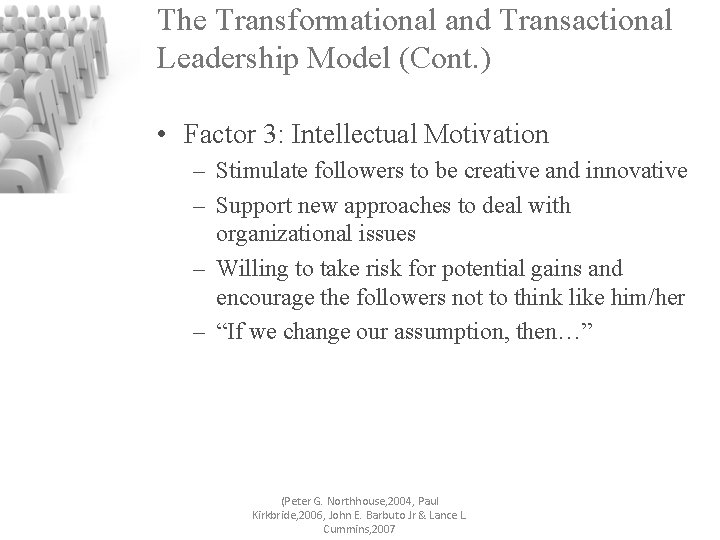 The Transformational and Transactional Leadership Model (Cont.)

• Factor 3: Intellectual Motivation
– Stimulate followers to be creative and innovative
– Support new approaches to deal with organizational issues
– Willing to take risk for potential gains and encourage the followers not to think like him/her
– “If we change our assumption, then…”

(Peter G. Northhouse,2004, Paul Kirkbride,2006, John E. Barbuto Jr & Lance L Cummins,2007